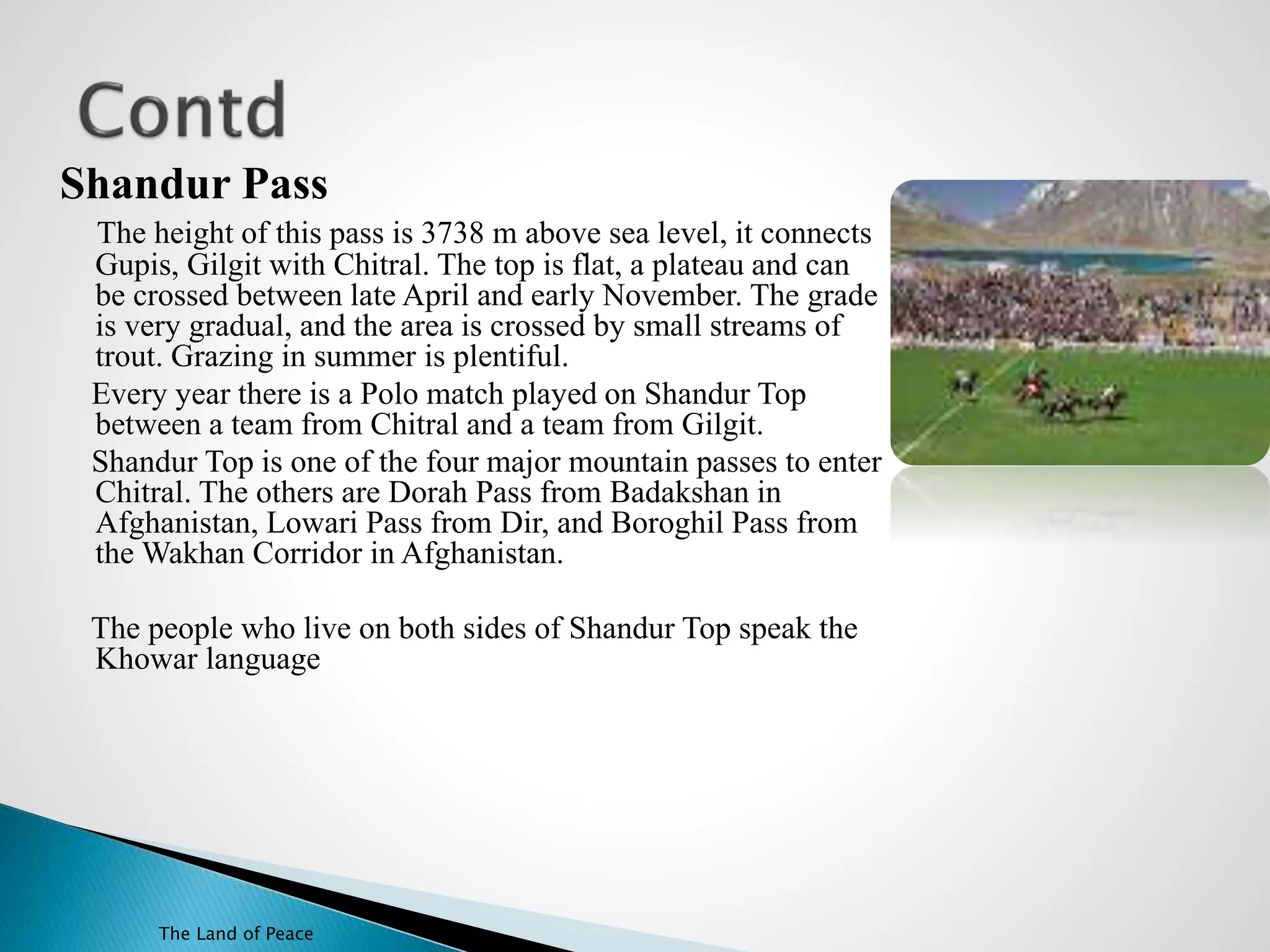 Contd

Shandur Pass

The height of this pass is 3738 m above sea level, it connects Gupis, Gilgit with Chitral. The top is flat, a plateau and can be crossed between late April and early November. The grade is very gradual, and the area is crossed by small streams of trout. Grazing in summer is plentiful.

Every year there is a Polo match played on Shandur Top between a team from Chitral and a team from Gilgit.

Shandur Top is one of the four major mountain passes to enter Chitral. The others are Dorah Pass from Badakshan in Afghanistan, Lowari Pass from Dir, and Boroghil Pass from the Wakhan Corridor in Afghanistan.

The people who live on both sides of Shandur Top speak the Khowar language

The Land of Peace